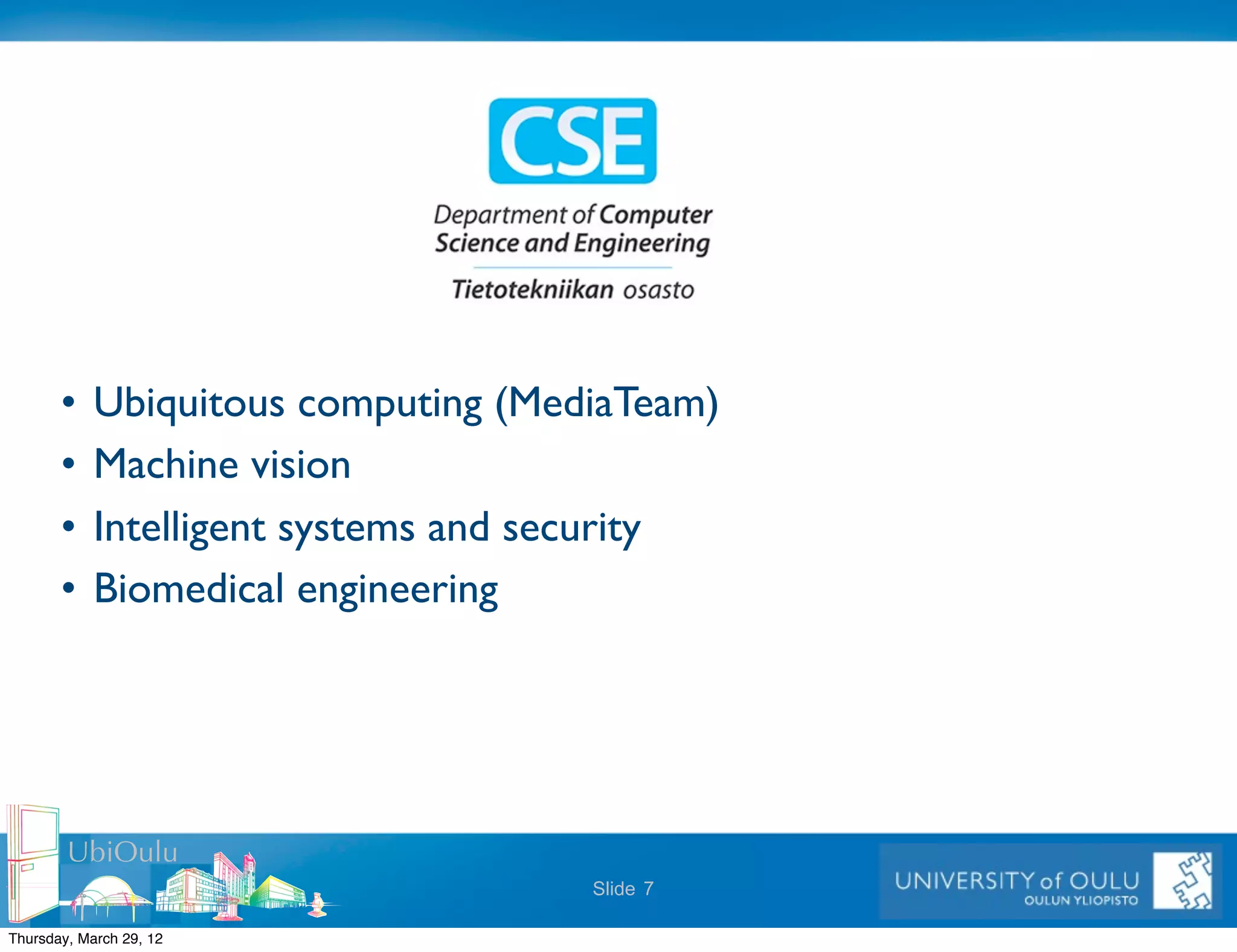 CSE

Department of Computer Science and Engineering

Tietotekniikan osasto

• Ubiquitous computing (MediaTeam)
• Machine vision
• Intelligent systems and security
• Biomedical engineering

UbiOulu

Slide 7

UNIVERSITY of OULU
OULUN YLIOPISTO

Thursday, March 29, 12